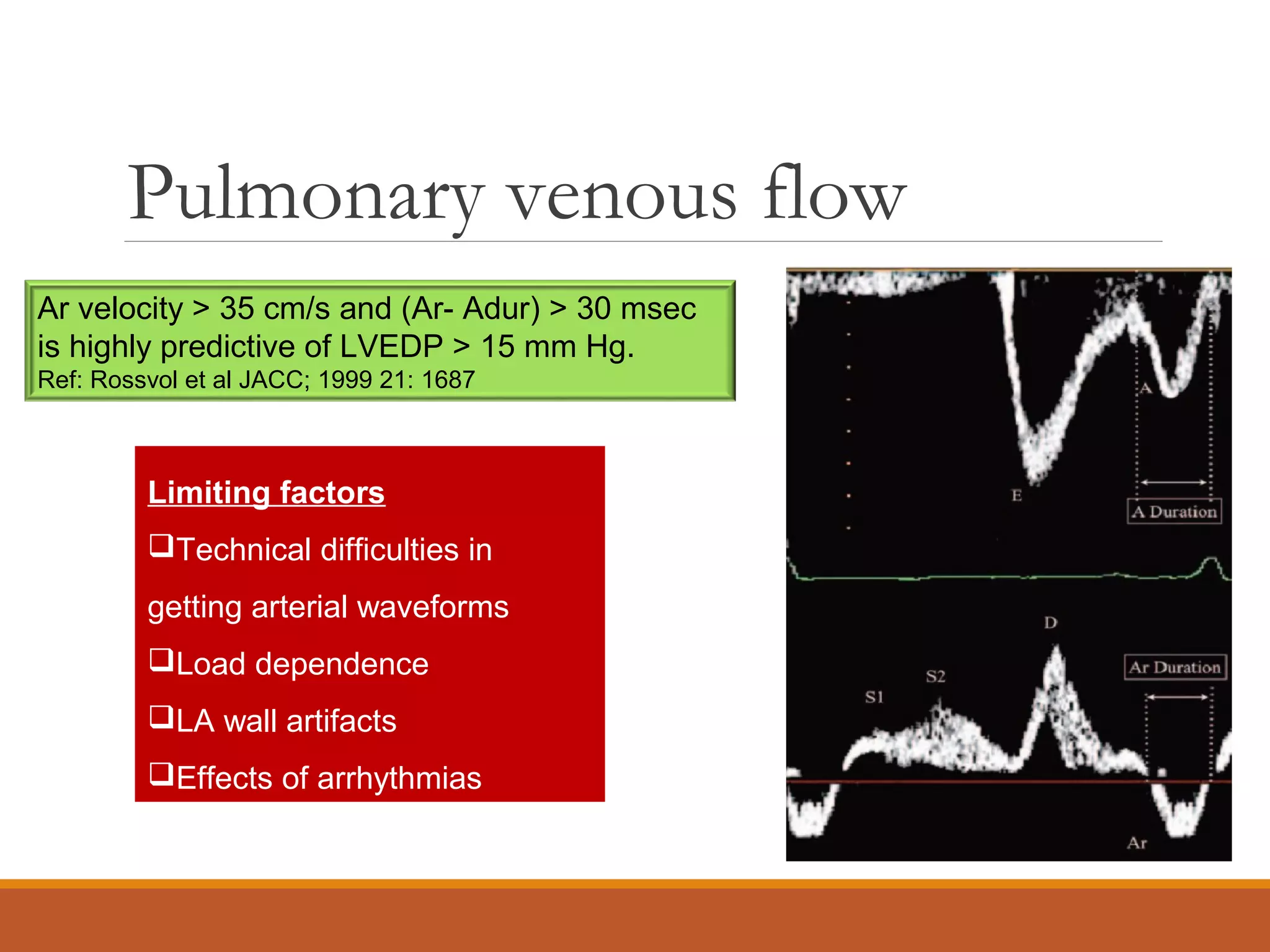 Pulmonary venous flow

Ar velocity > 35 cm/s and (Ar- Adur) > 30 msec is highly predictive of LVEDP > 15 mm Hg.
Ref: Rossvol et al JACC; 1999 21: 1687

Limiting factors
❑Technical difficulties in getting arterial waveforms
❑Load dependence
❑LA wall artifacts
❑Effects of arrhythmias

A
E
A Duration
D
S2
S1
Ar Duration
Ar